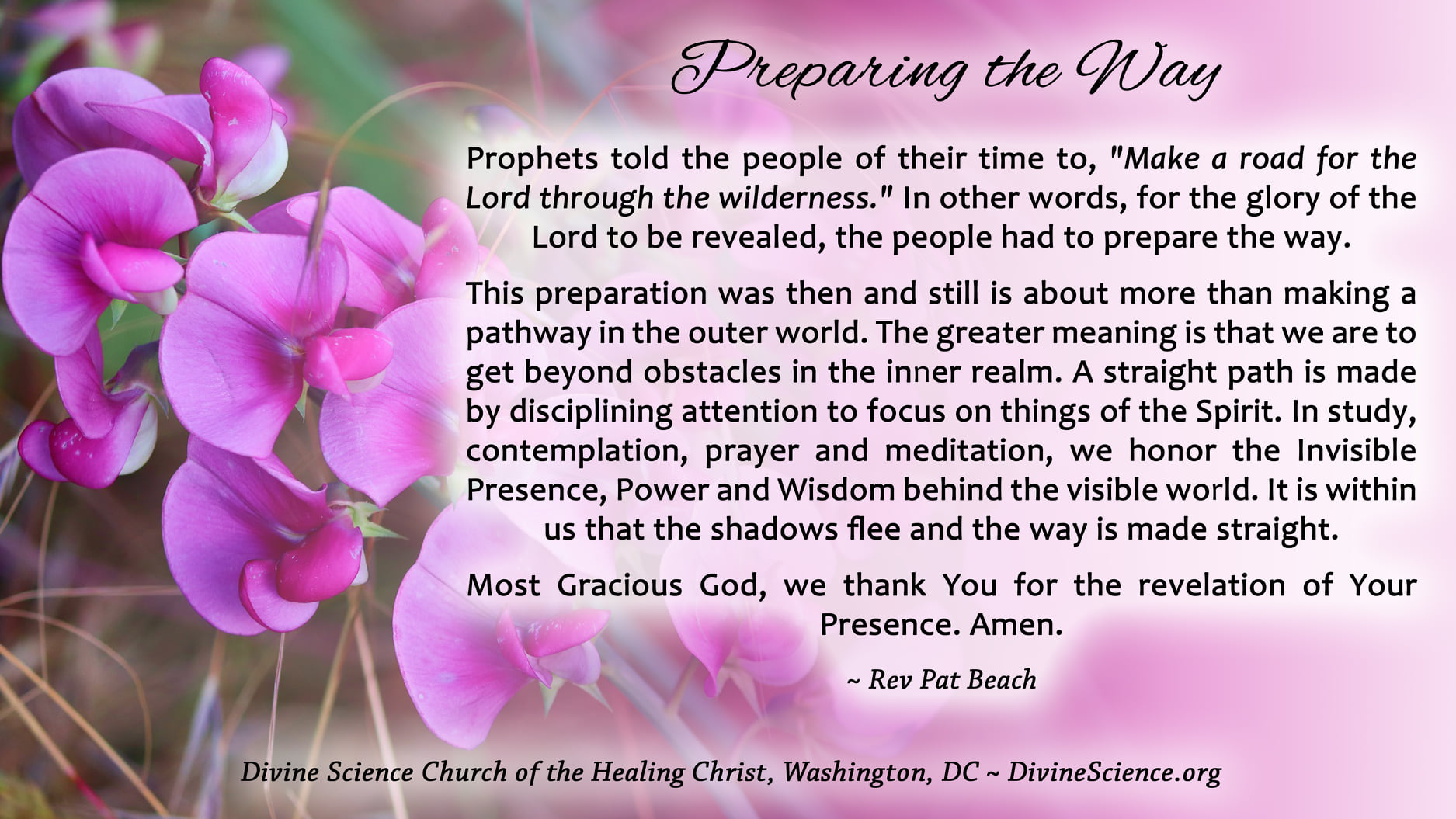 Preparing the Way

Prophets told the people of their time to, "Make a road for the Lord through the wilderness." In other words, for the glory of the Lord to be revealed, the people had to prepare the way.

This preparation was then and still is about more than making a pathway in the outer world. The greater meaning is that we are to get beyond obstacles in the inner realm. A straight path is made by disciplining attention to focus on things of the Spirit. In study, contemplation, prayer and meditation, we honor the Invisible Presence, Power and Wisdom behind the visible world. It is within us that the shadows flee and the way is made straight.

Most Gracious God, we thank You for the revelation of Your Presence. Amen.

~ Rev Pat Beach

Divine Science Church of the Healing Christ, Washington, DC ~ DivineScience.org